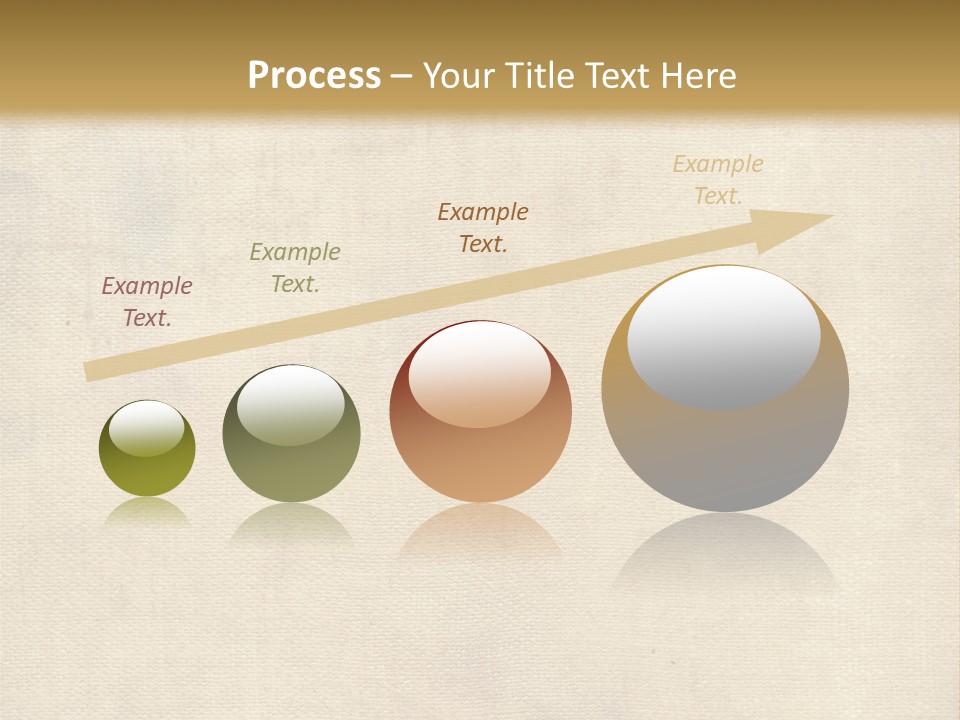 Process – Your Title Text Here

Example Text.

Example Text.

Example Text.

Example Text.